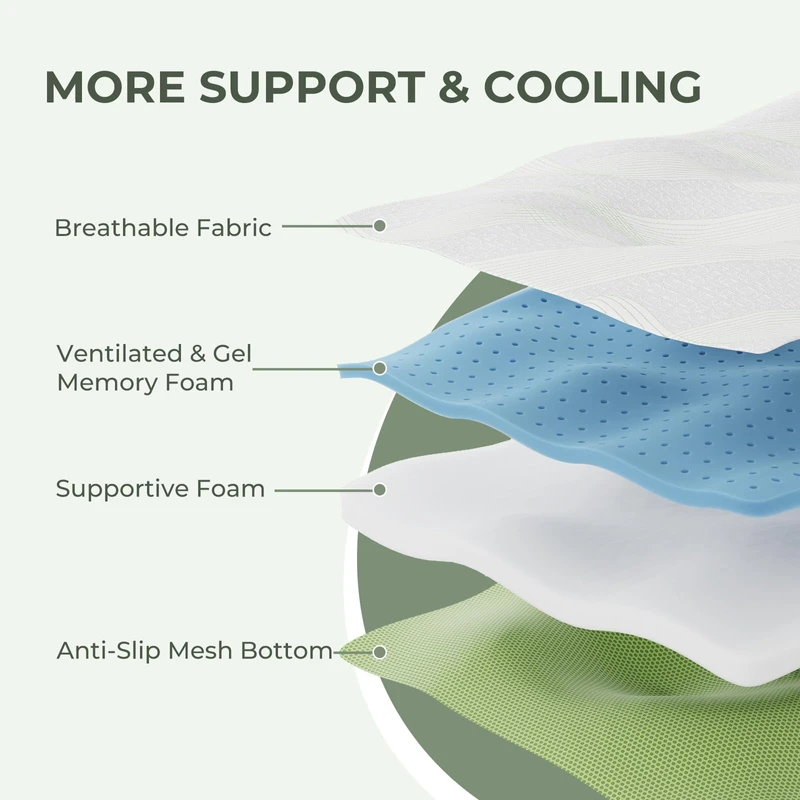 MORE SUPPORT & COOLING

Breathable Fabric

Ventilated & Gel Memory Foam

Supportive Foam

Anti-Slip Mesh Bottom